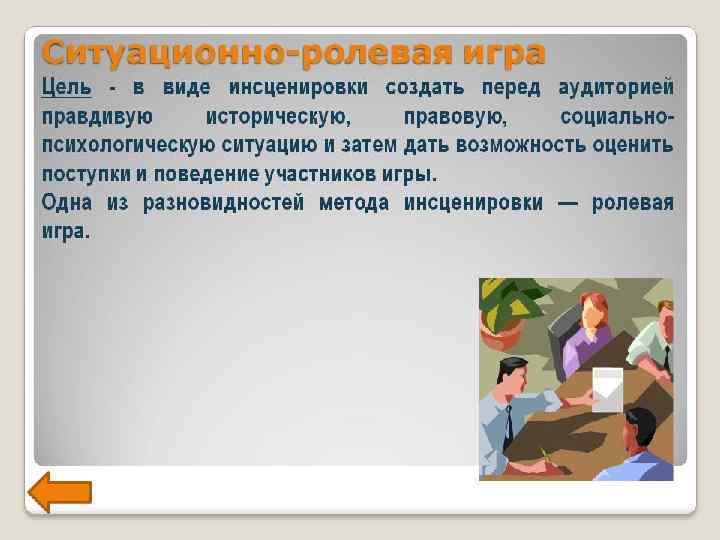 Ситуационно-ролевая игра

Цель - в виде инсценировки создать перед аудиторией правдивую историческую, правовую, социально-психологическую ситуацию и затем дать возможность оценить поступки и поведение участников игры.

Одна из разновидностей метода инсценировки — ролевая игра.